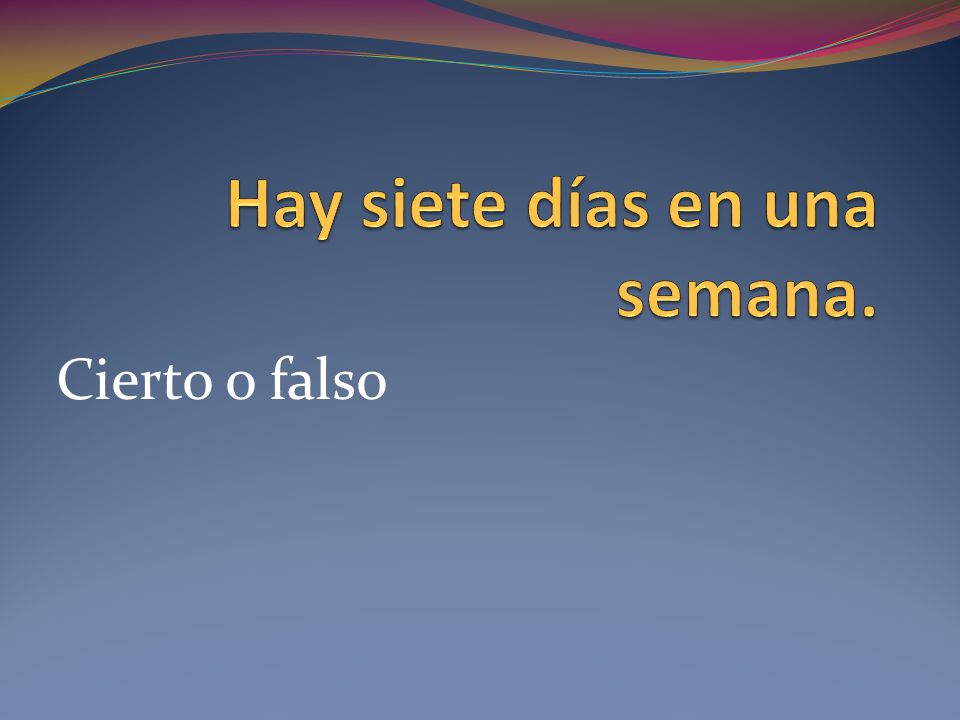 Hay siete días en una semana.

Cierto o falso